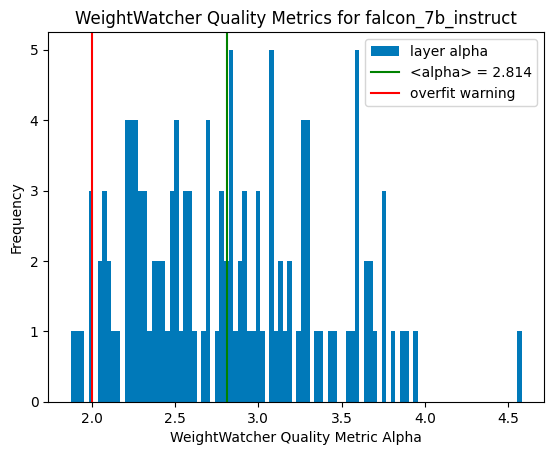 WeightWatcher Quality Metrics for falcon_7b_instruct

layer alpha
<alpha> = 2.814
overfit warning

Frequency

5
4
3
2
1
0

2.0
2.5
3.0
3.5
4.0
4.5

WeightWatcher Quality Metric Alpha